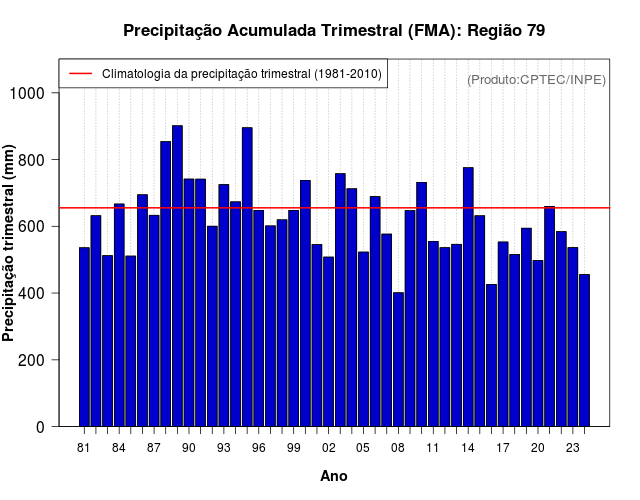 Precipitação Acumulada Trimestral (FMA): Região 79

Climatologia da precipitação trimestral (1981-2010)

(Produto:CPTEC/INPE)

Precipitação trimestral (mm)

1000
800
600
400
200
0

81 84 87 90 93 96 99 02 05 08 11 14 17 20 23

Ano